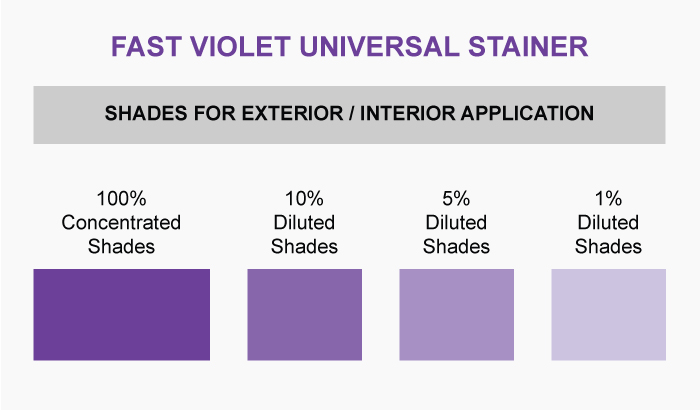 FAST VIOLET UNIVERSAL STAINER

SHADES FOR EXTERIOR / INTERIOR APPLICATION

100%
Concentrated
Shades

10%
Diluted
Shades

5%
Diluted
Shades

1%
Diluted
Shades